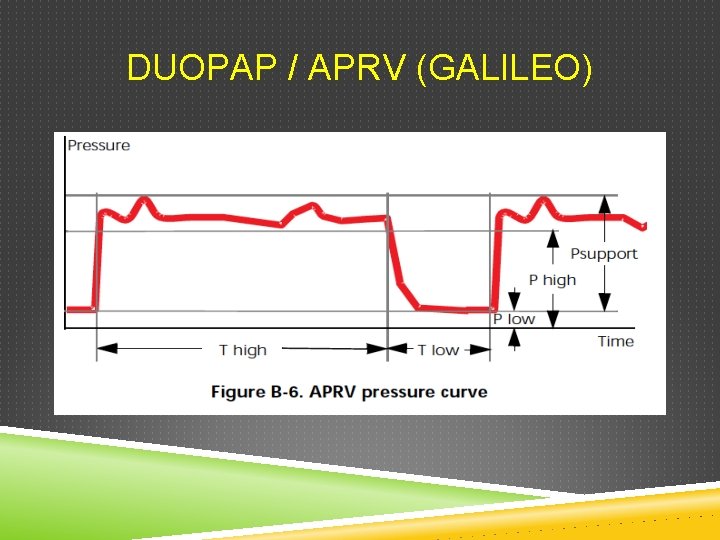 DUOPAP / APRV (GALILEO)

Pressure

Psupport

P high

P low

Time

T high

T low

Figure B-6. APRV pressure curve